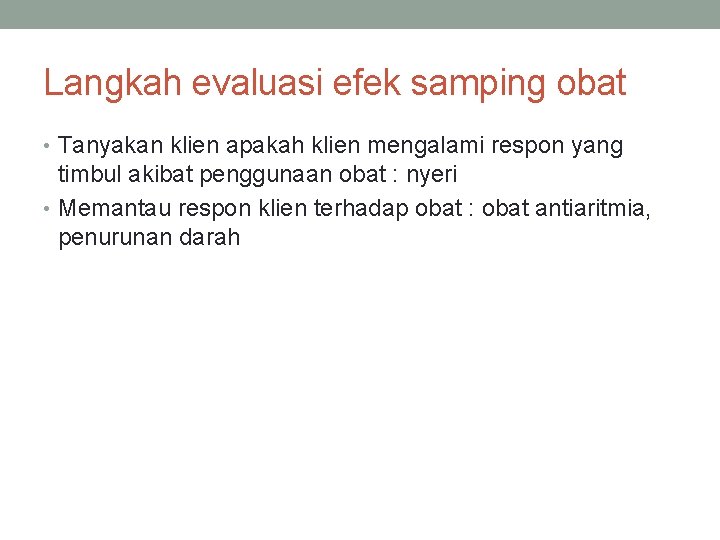 Langkah evaluasi efek samping obat

• Tanyakan klien apakah klien mengalami respon yang timbul akibat penggunaan obat : nyeri
• Memantau respon klien terhadap obat : obat antiaritmia, penurunan darah